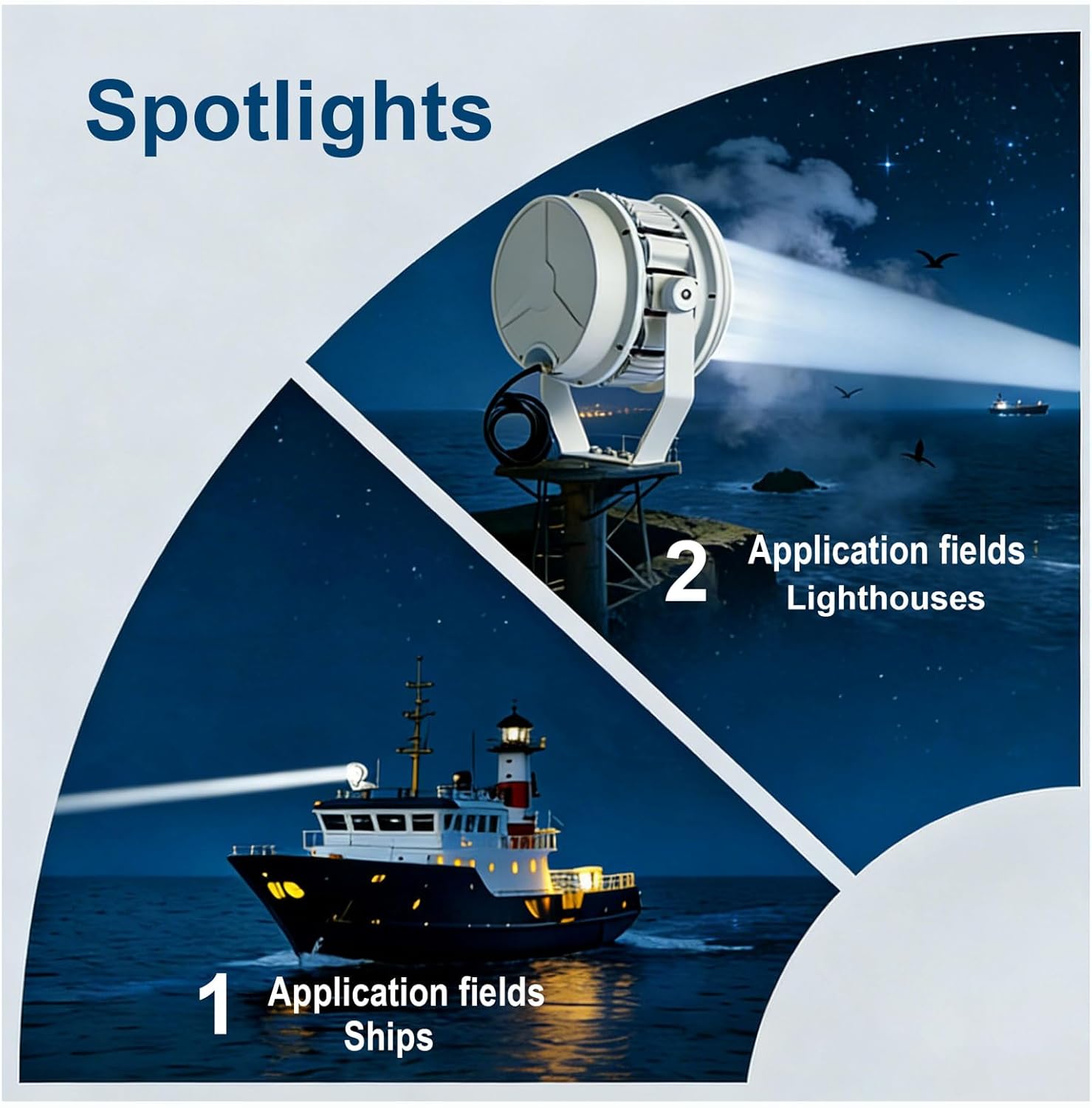 Spotlights

2 Application fields
Lighthouses

1 Application fields
Ships